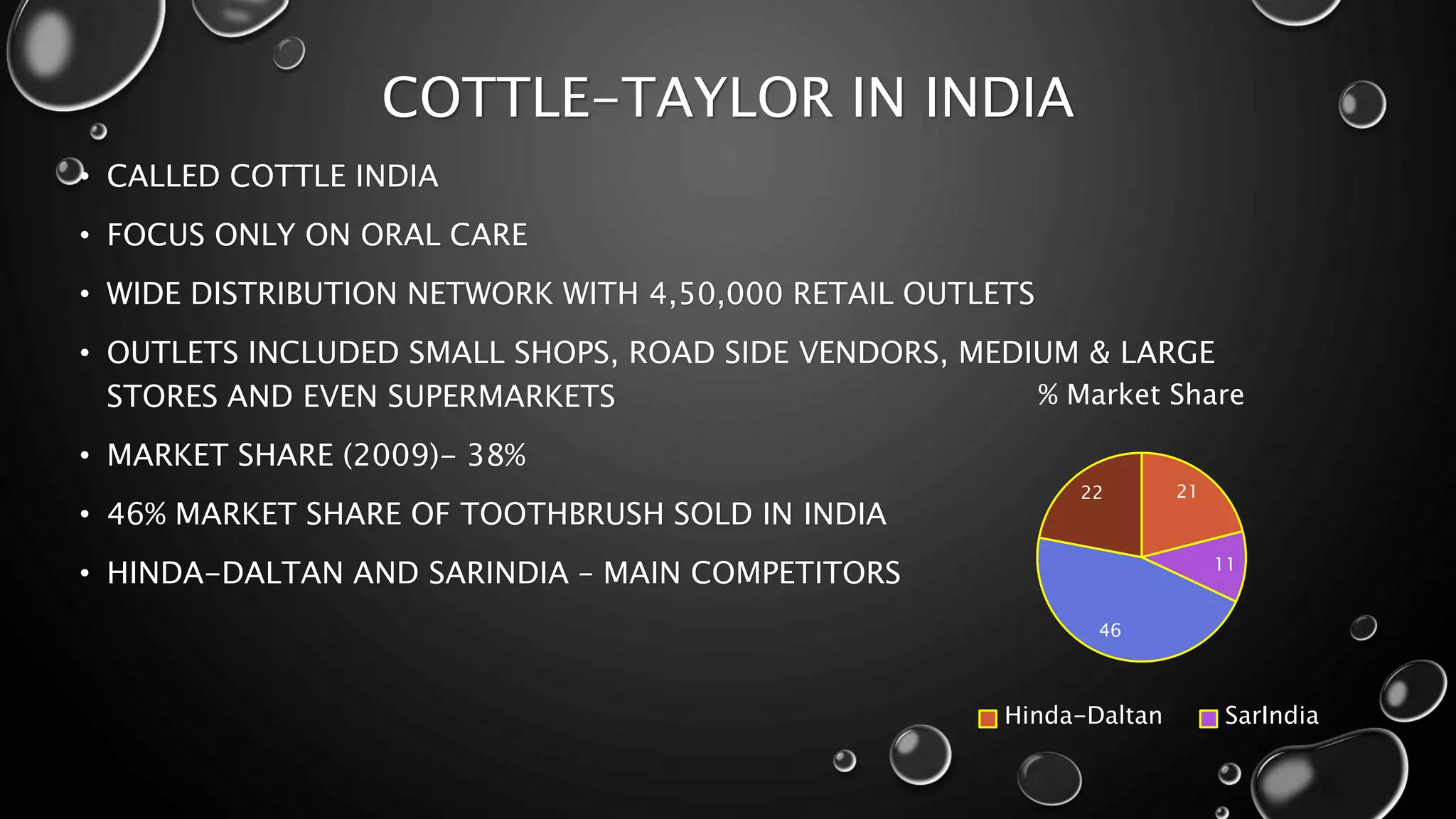 COTTLE-TAYLOR IN INDIA

• CALLED COTTLE INDIA
• FOCUS ONLY ON ORAL CARE
• WIDE DISTRIBUTION NETWORK WITH 4,50,000 RETAIL OUTLETS
• OUTLETS INCLUDED SMALL SHOPS, ROAD SIDE VENDORS, MEDIUM & LARGE STORES AND EVEN SUPERMARKETS
• MARKET SHARE (2009)- 38%
• 46% MARKET SHARE OF TOOTHBRUSH SOLD IN INDIA
• HINDA-DALTAN AND SARINDIA - MAIN COMPETITORS

% Market Share

22
21
11
46

Hinda-Daltan
SarIndia